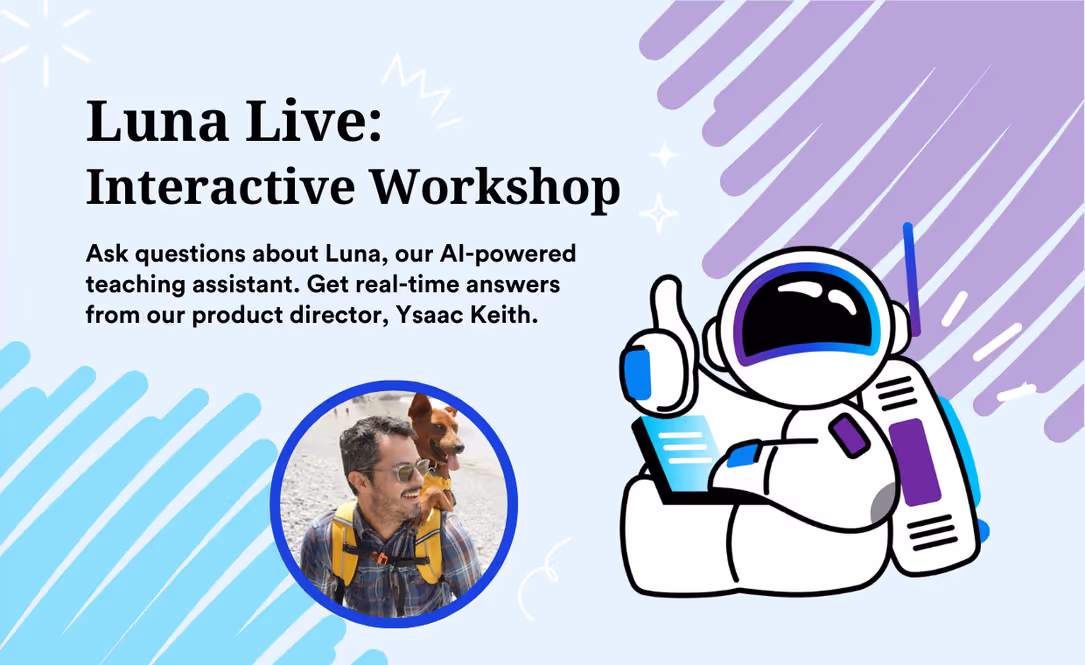 Luna Live:
Interactive Workshop

Ask questions about Luna, our AI-powered teaching assistant. Get real-time answers from our product director, Ysaac Keith.